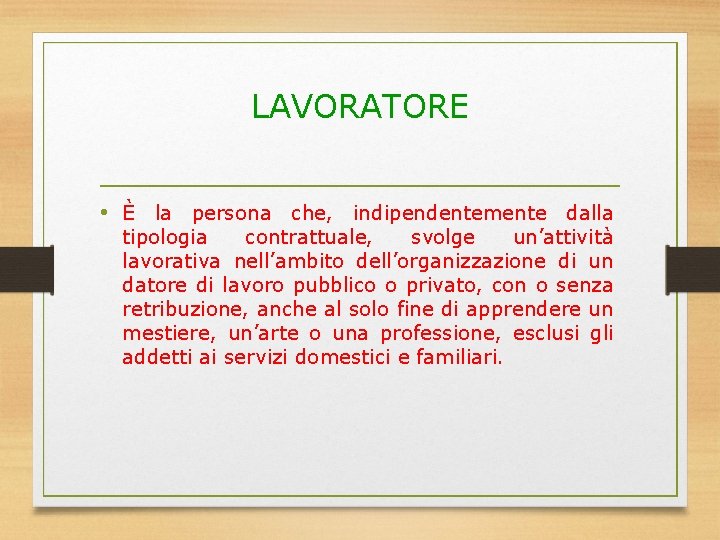 LAVORATORE

• È la persona che, indipendentemente dalla tipologia contrattuale, svolge un’attività lavorativa nell’ambito dell’organizzazione di un datore di lavoro pubblico o privato, con o senza retribuzione, anche al solo fine di apprendere un mestiere, un’arte o una professione, esclusi gli addetti ai servizi domestici e familiari.